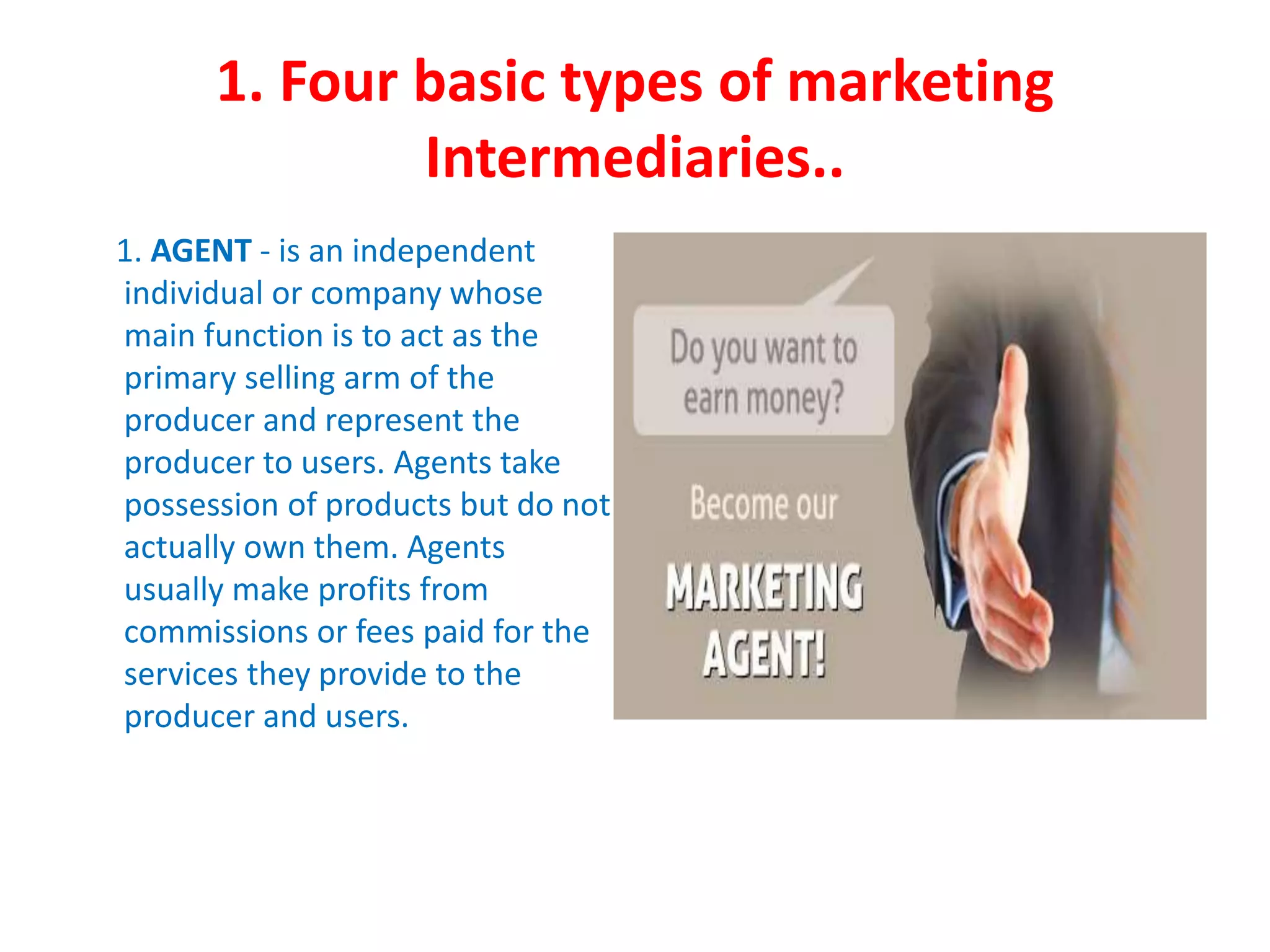 1. Four basic types of marketing Intermediaries..

1. AGENT - is an independent individual or company whose main function is to act as the primary selling arm of the producer and represent the producer to users. Agents take possession of products but do not actually own them. Agents usually make profits from commissions or fees paid for the services they provide to the producer and users.

Do you want to earn money?

Become our

MARKETING AGENT!